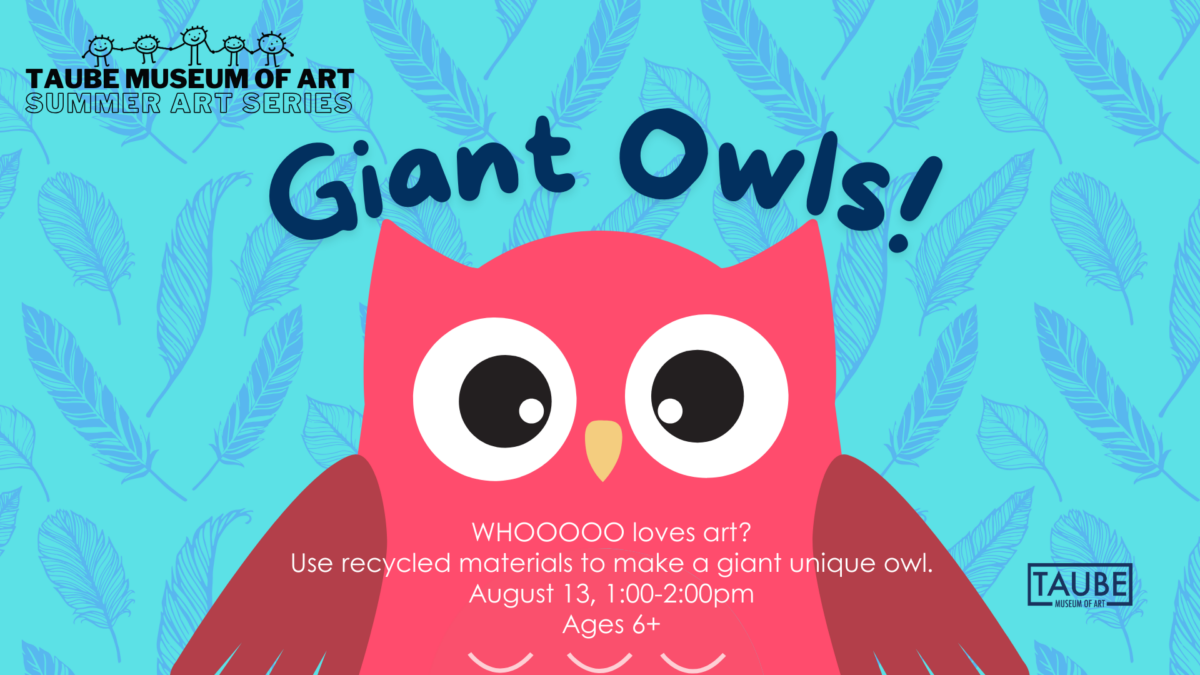 TAUBE MUSEUM OF ART
SUMMER ART SERIES

Giant Owls!

WHOOOOO loves art?
Use recycled materials to make a giant unique owl.
August 13, 1:00-2:00pm
Ages 6+

TAUBE
MUSEUM OF ART